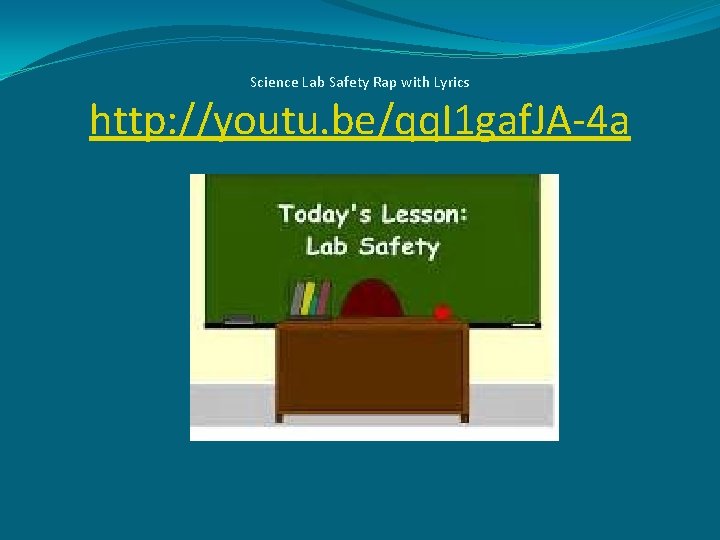 Science Lab Safety Rap with Lyrics

http://youtu.be/qqI1gafJA-4a

Today's Lesson:
Lab Safety